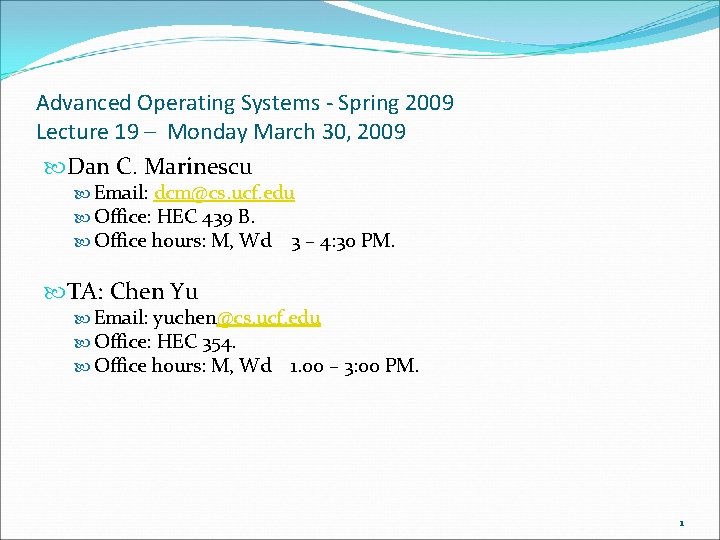 Advanced Operating Systems - Spring 2009
Lecture 19 – Monday March 30, 2009

Dan C. Marinescu
Email: dcm@cs.ucf.edu
Office: HEC 439 B.
Office hours: M, Wd 3 – 4:30 PM.

TA: Chen Yu
Email: yuchen@cs.ucf.edu
Office: HEC 354.
Office hours: M, Wd 1.00 – 3:00 PM.

1